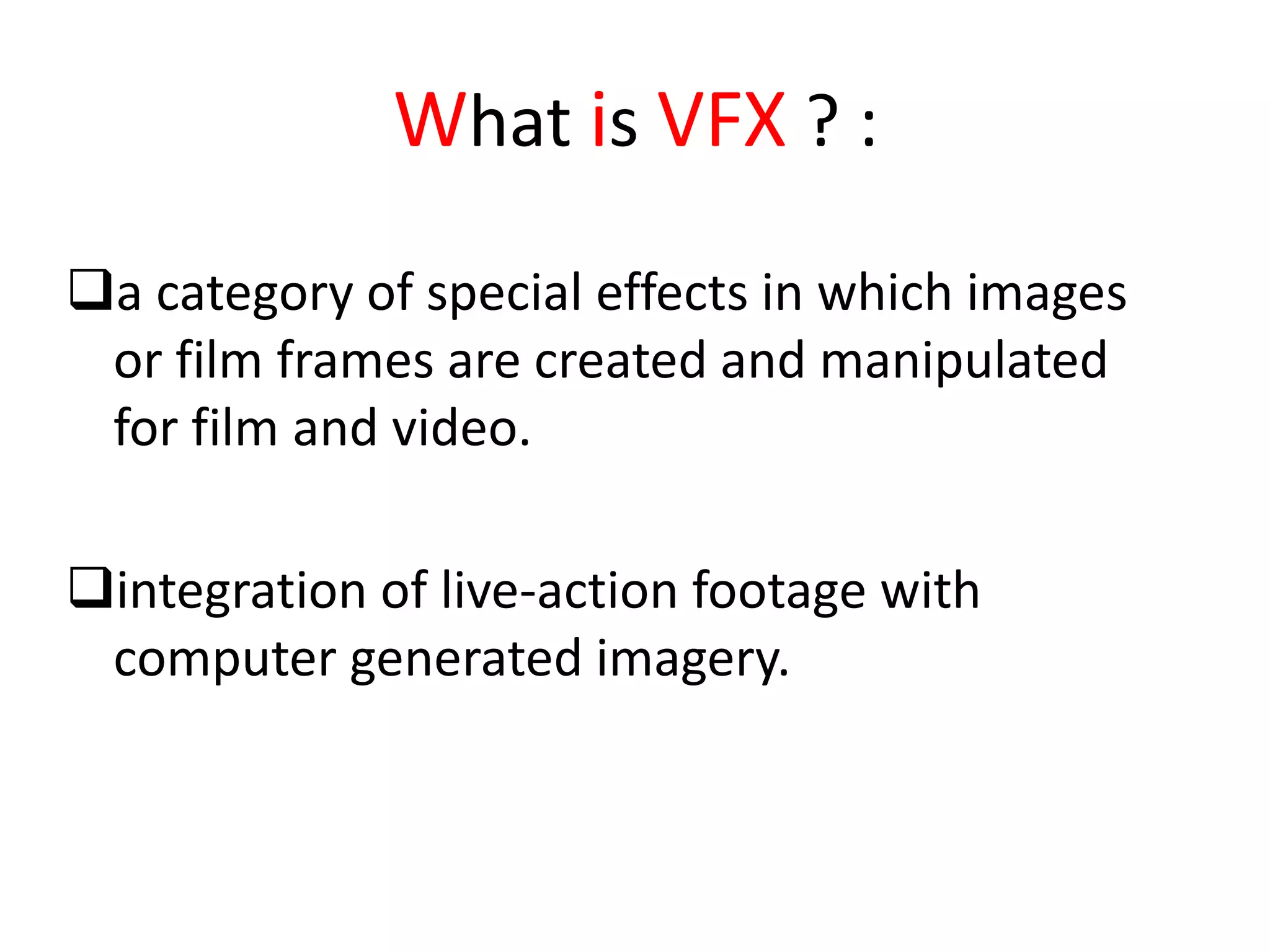 What is VFX ? :

❑a category of special effects in which images or film frames are created and manipulated for film and video.

❑integration of live-action footage with computer generated imagery.